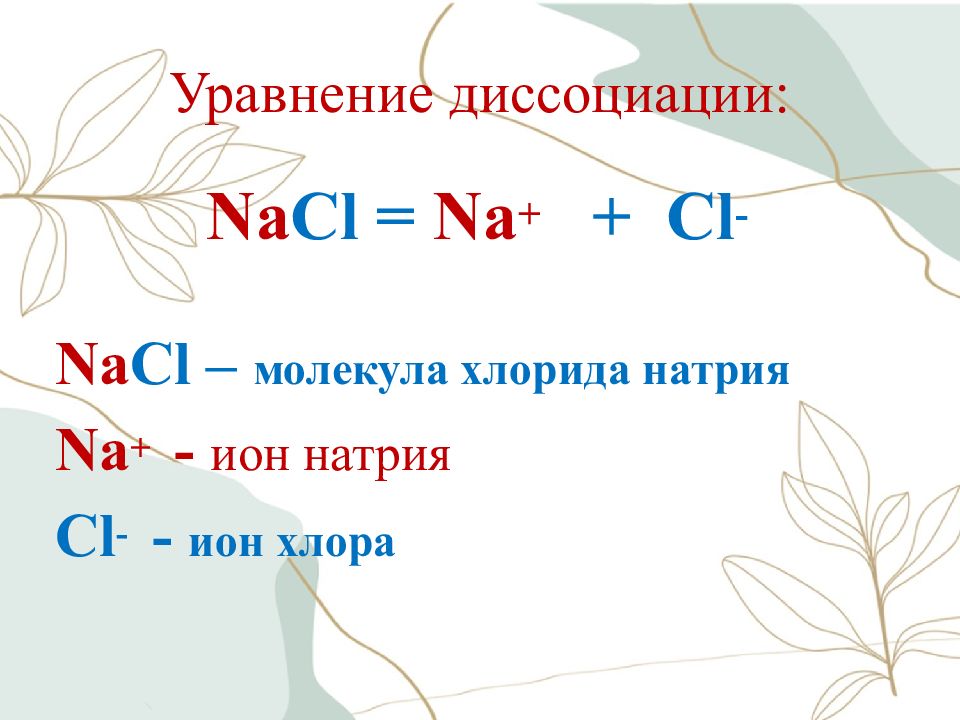 Уравнение диссоциации:

$NaCl = Na^+ + Cl^-$

$NaCl$ – молекула хлорида натрия

$Na^+$ - ион натрия

$Cl^-$ - ион хлора